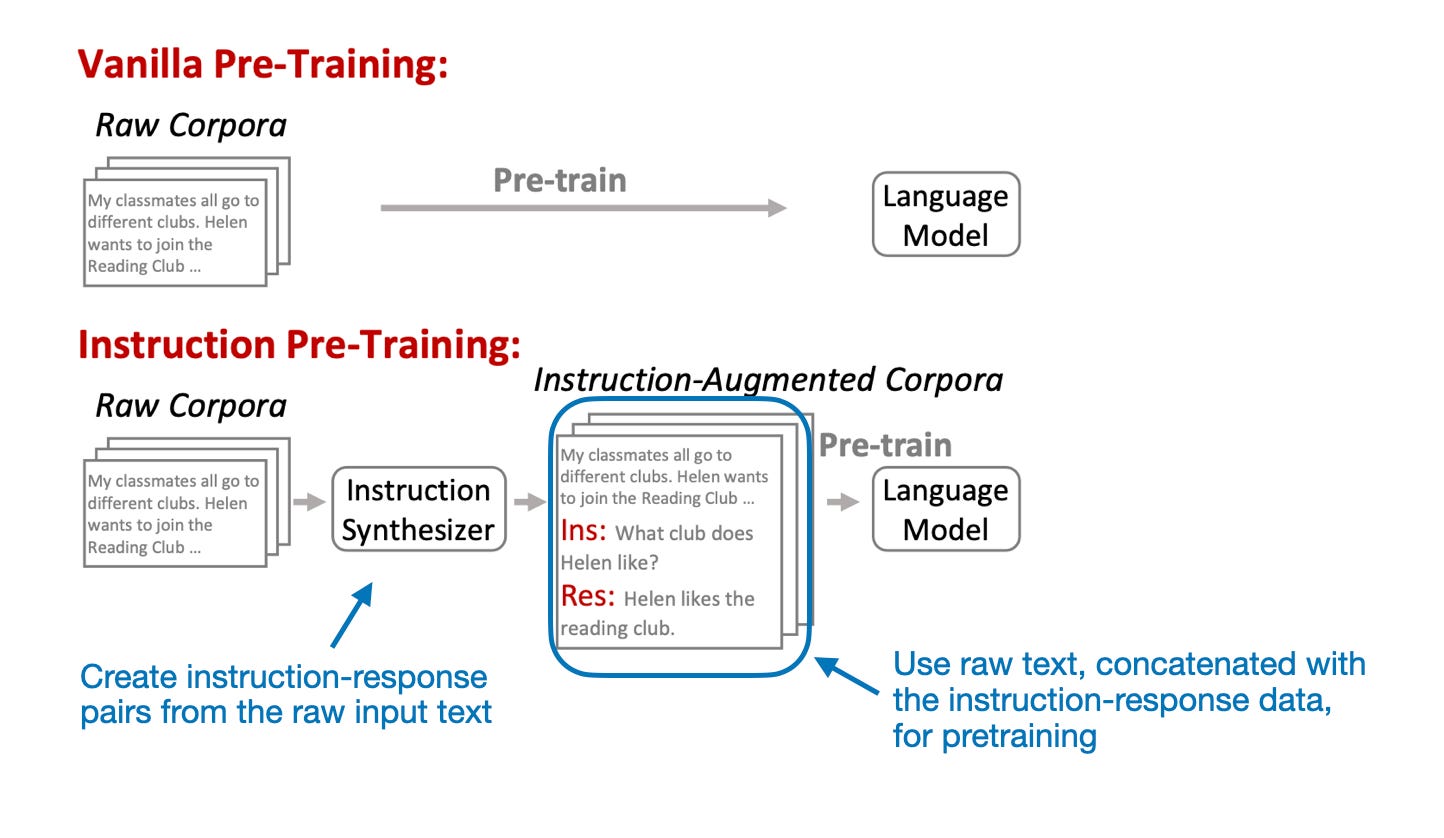 Vanilla Pre-Training:

Raw Corpora

My classmates all go to different clubs. Helen wants to join the Reading Club ...

Pre-train

Language Model

Instruction Pre-Training:

Raw Corpora

My classmates all go to different clubs. Helen wants to join the Reading Club ...

Instruction Synthesizer

Instruction-Augmented Corpora

My classmates all go to different clubs. Helen wants to join the Reading Club ...

Ins: What club does Helen like?

Res: Helen likes the reading club.

Pre-train

Language Model

Create instruction-response pairs from the raw input text

Use raw text, concatenated with the instruction-response data, for pretraining